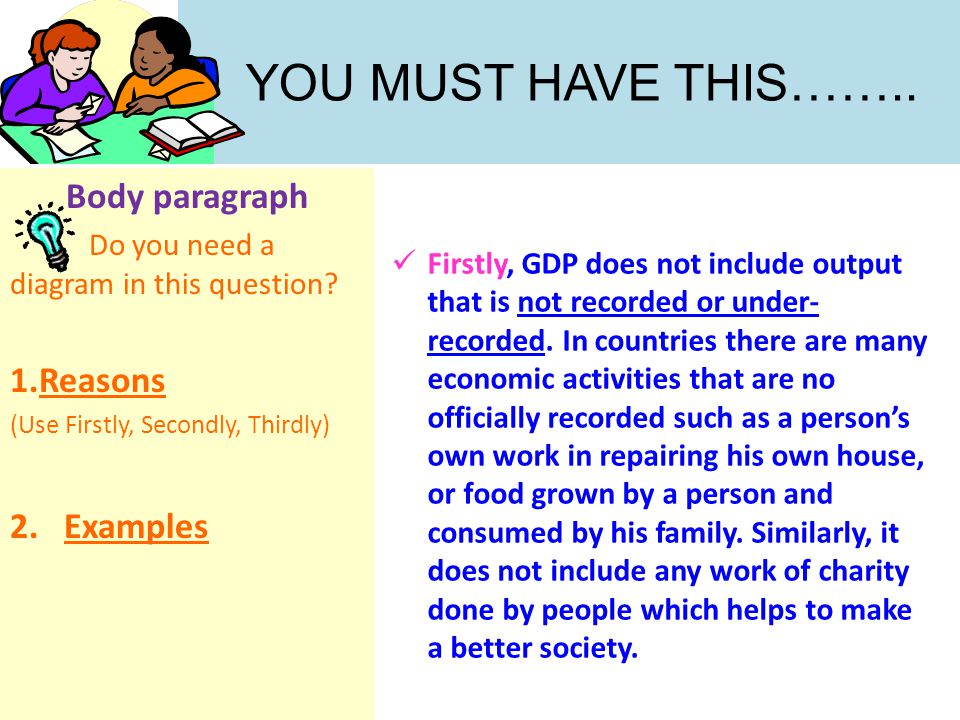 YOU MUST HAVE THIS……..

Body paragraph

Do you need a diagram in this question?

1.Reasons

(Use Firstly, Secondly, Thirdly)

2. Examples

✓ Firstly, GDP does not include output that is not recorded or under-recorded. In countries there are many economic activities that are no officially recorded such as a person's own work in repairing his own house, or food grown by a person and consumed by his family. Similarly, it does not include any work of charity done by people which helps to make a better society.